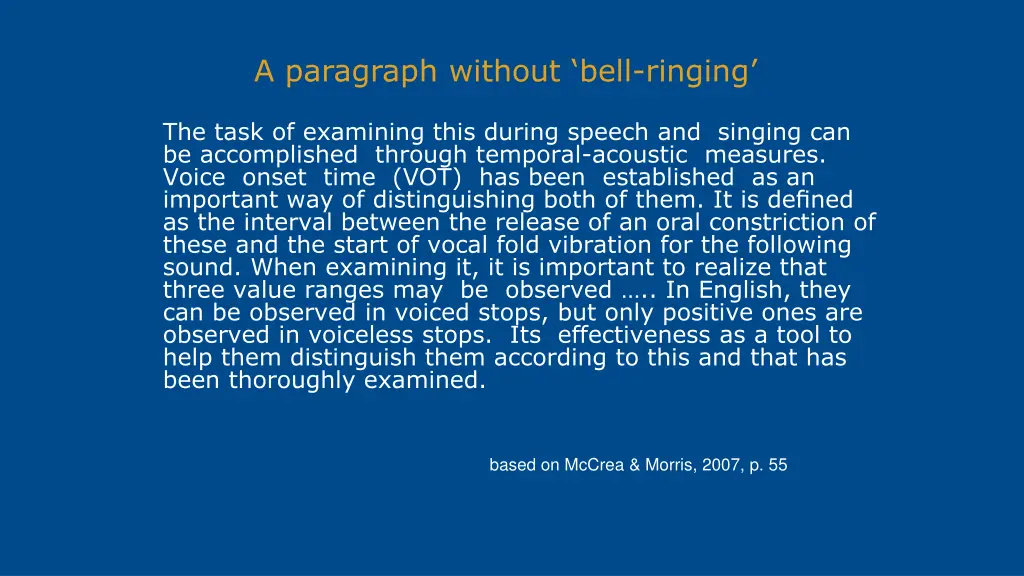 A paragraph without ‘bell-ringing’

The task of examining this during speech and singing can be accomplished through temporal-acoustic measures. Voice onset time (VOT) has been established as an important way of distinguishing both of them. It is defined as the interval between the release of an oral constriction of these and the start of vocal fold vibration for the following sound. When examining it, it is important to realize that three value ranges may be observed ….. In English, they can be observed in voiced stops, but only positive ones are observed in voiceless stops. Its effectiveness as a tool to help them distinguish them according to this and that has been thoroughly examined.

based on McCrea & Morris, 2007, p. 55